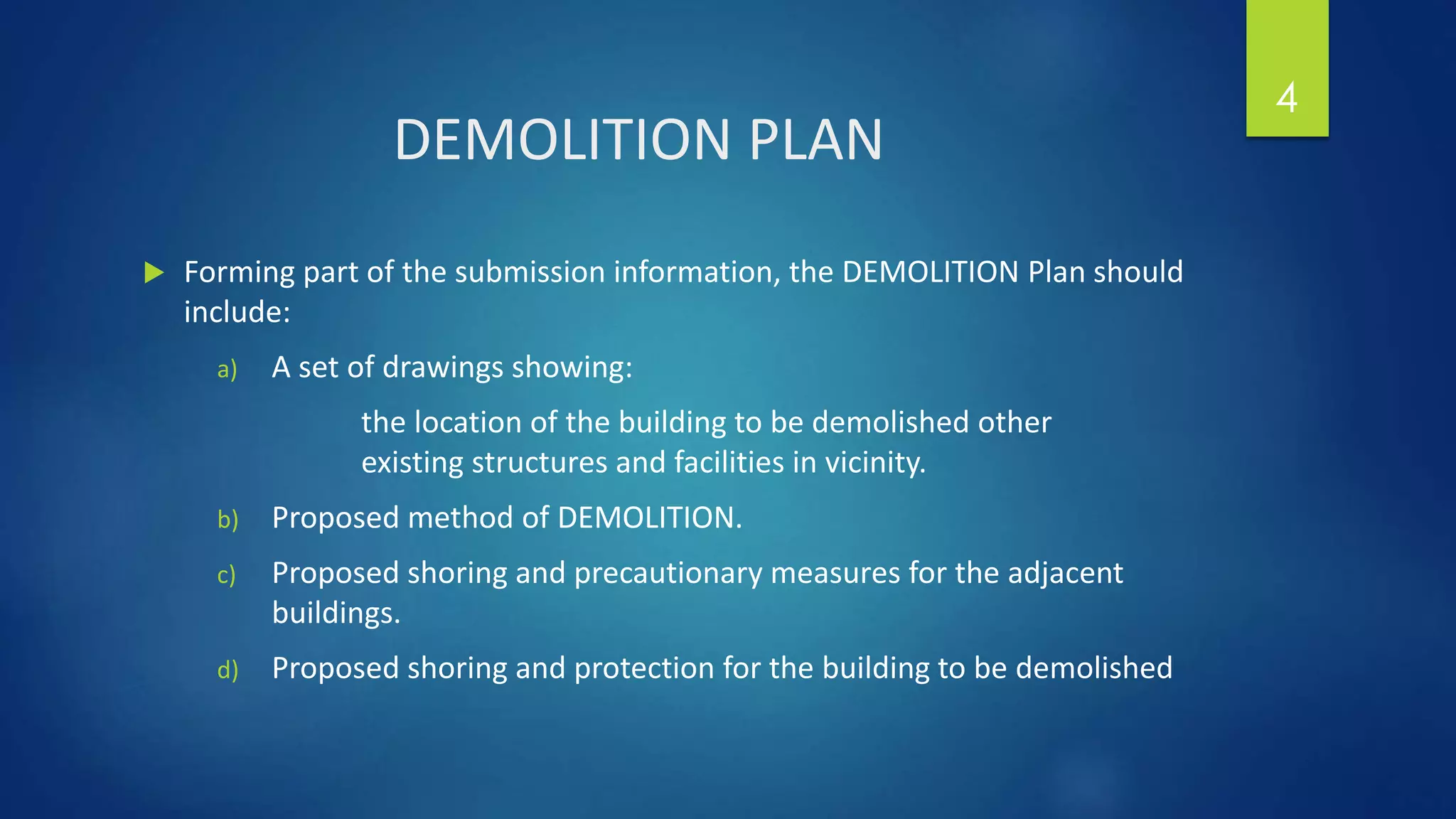 4

DEMOLITION PLAN

Forming part of the submission information, the DEMOLITION Plan should include:

a) A set of drawings showing:

the location of the building to be demolished other existing structures and facilities in vicinity.

b) Proposed method of DEMOLITION.

c) Proposed shoring and precautionary measures for the adjacent buildings.

d) Proposed shoring and protection for the building to be demolished